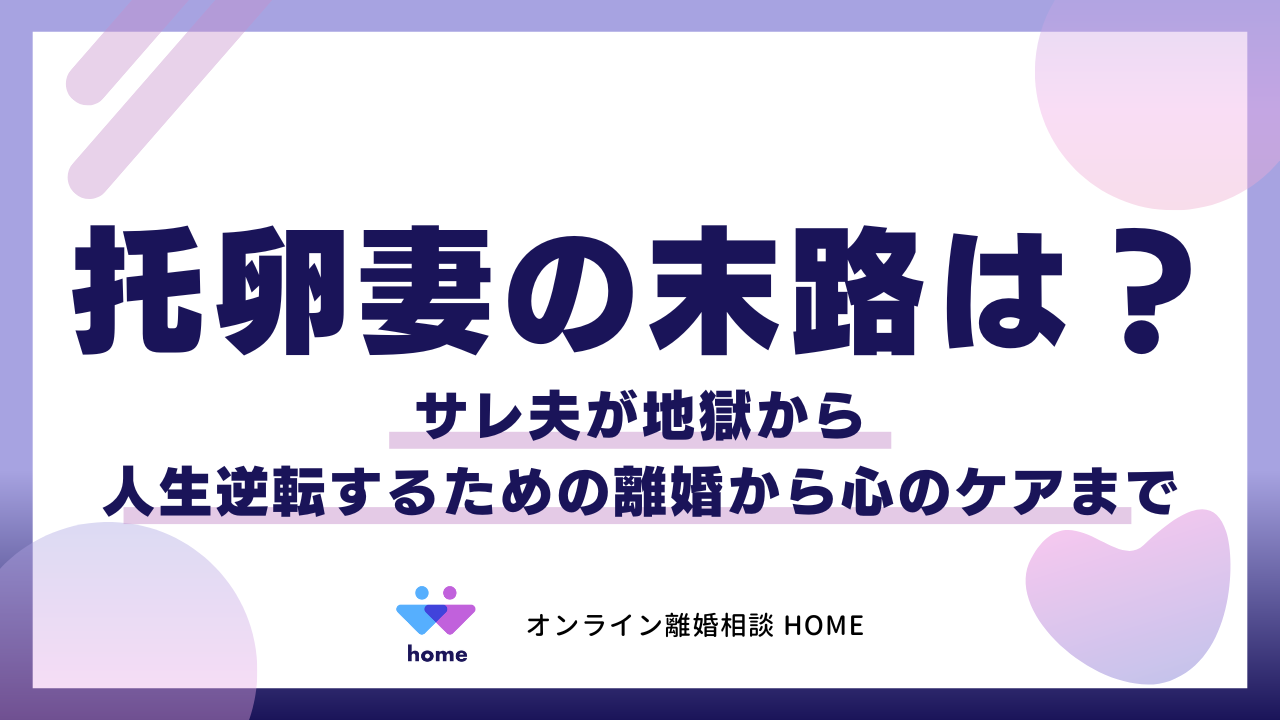 托卵妻の末路は？

サレ夫が地獄から
人生逆転するための離婚から心のケアまで

home

オンライン離婚相談 HOME